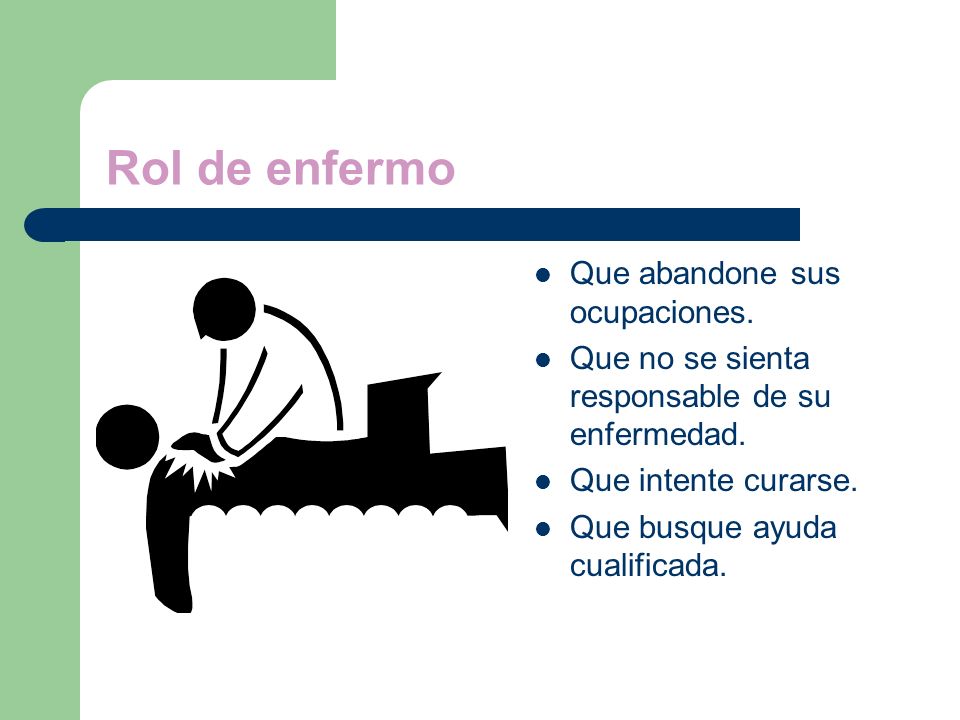 Rol de enfermo

- Que abandone sus ocupaciones.
- Que no se sienta responsable de su enfermedad.
- Que intente curarse.
- Que busque ayuda cualificada.